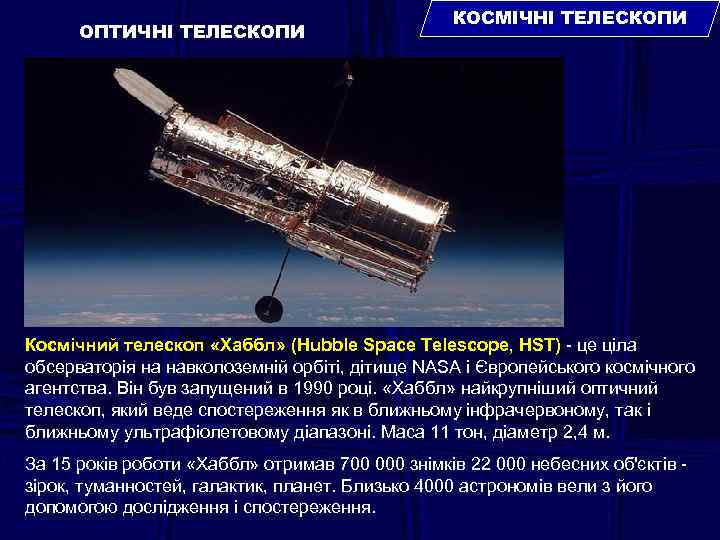 КОСМІЧНІ ТЕЛЕСКОПИ

ОПТИЧНІ ТЕЛЕСКОПИ

Космічний телескоп «Хаббл» (Hubble Space Telescope, HST) - це ціла обсерваторія на навколоземній орбіті, дітище NASA і Європейського космічного агентства. Він був запущений в 1990 році. «Хаббл» найкрупніший оптичний телескоп, який веде спостереження як в ближньому інфрачервоному, так і ближньому ультрафіолетовому діапазоні. Маса 11 тон, діаметр 2,4 м.

За 15 років роботи «Хаббл» отримав 700 000 знімків 22 000 небесних об'єктів - зірок, туманностей, галактик, планет. Близько 4000 астрономів вели з його допомогою дослідження і спостереження.